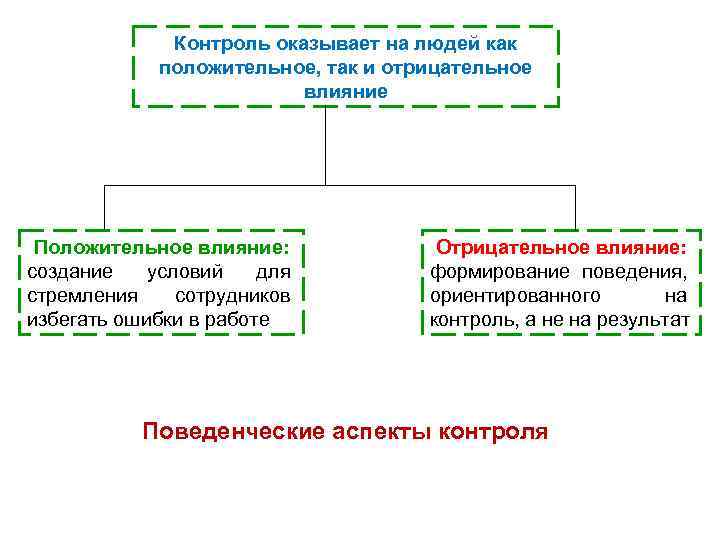 Контроль оказывает на людей как положительное, так и отрицательное влияние

Положительное влияние: создание условий для стремления сотрудников избегать ошибки в работе

Отрицательное влияние: формирование поведения, ориентированного на контроль, а не на результат

Поведенческие аспекты контроля